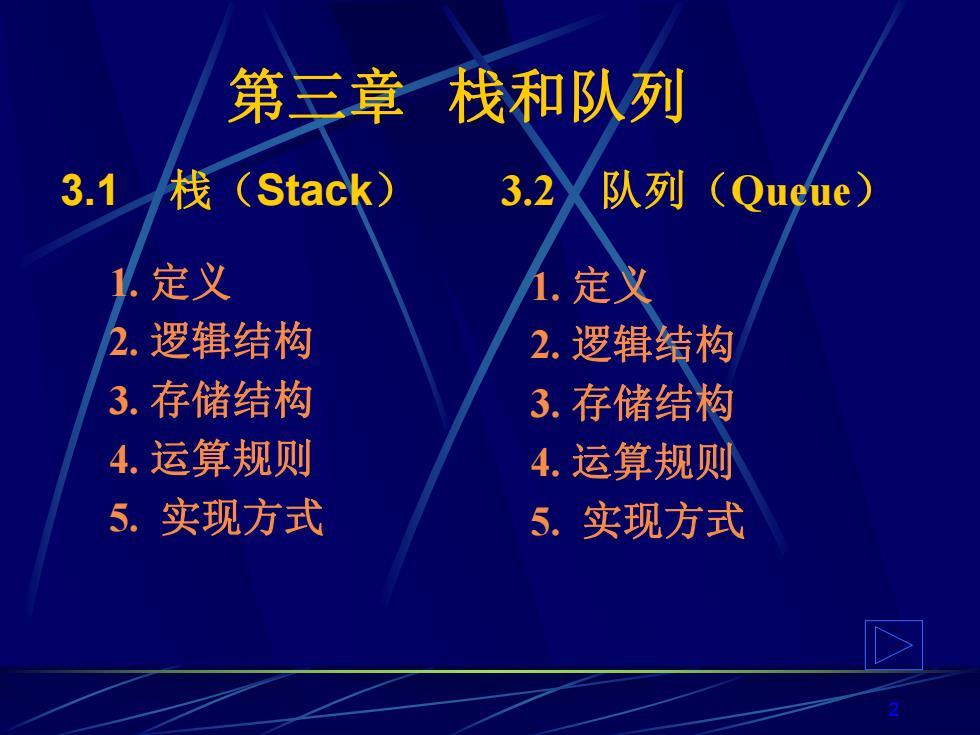 第三章 栈和队列

3.1 栈（Stack）

1. 定义
2. 逻辑结构
3. 存储结构
4. 运算规则
5. 实现方式

3.2 队列（Queue）

1. 定义
2. 逻辑结构
3. 存储结构
4. 运算规则
5. 实现方式

2